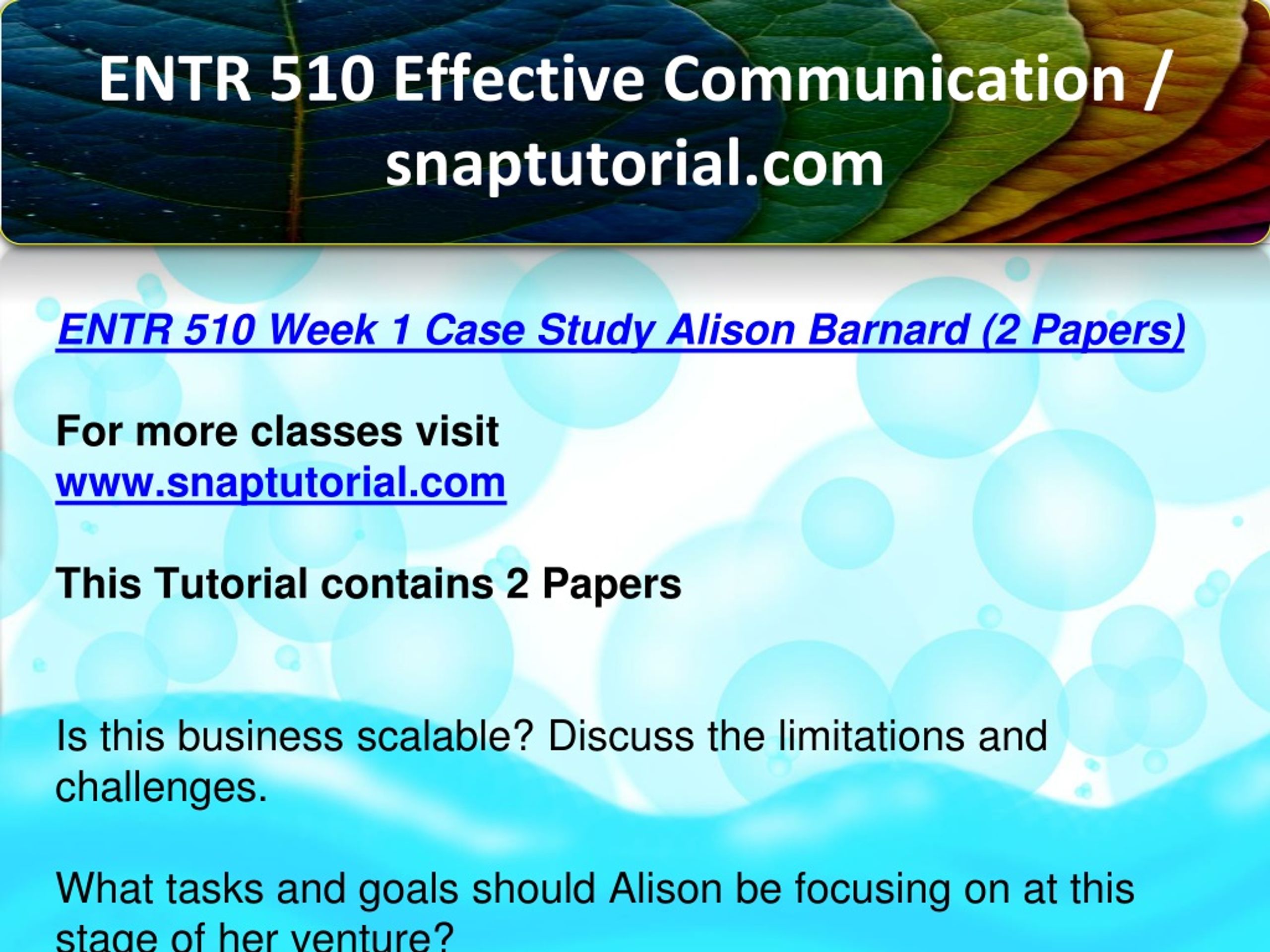 ENTR 510 Effective Communication / snaptutorial.com

ENTR 510 Week 1 Case Study Alison Barnard (2 Papers)

For more classes visit
www.snaptutorial.com

This Tutorial contains 2 Papers

Is this business scalable? Discuss the limitations and challenges.

What tasks and goals should Alison be focusing on at this stage of her venture?